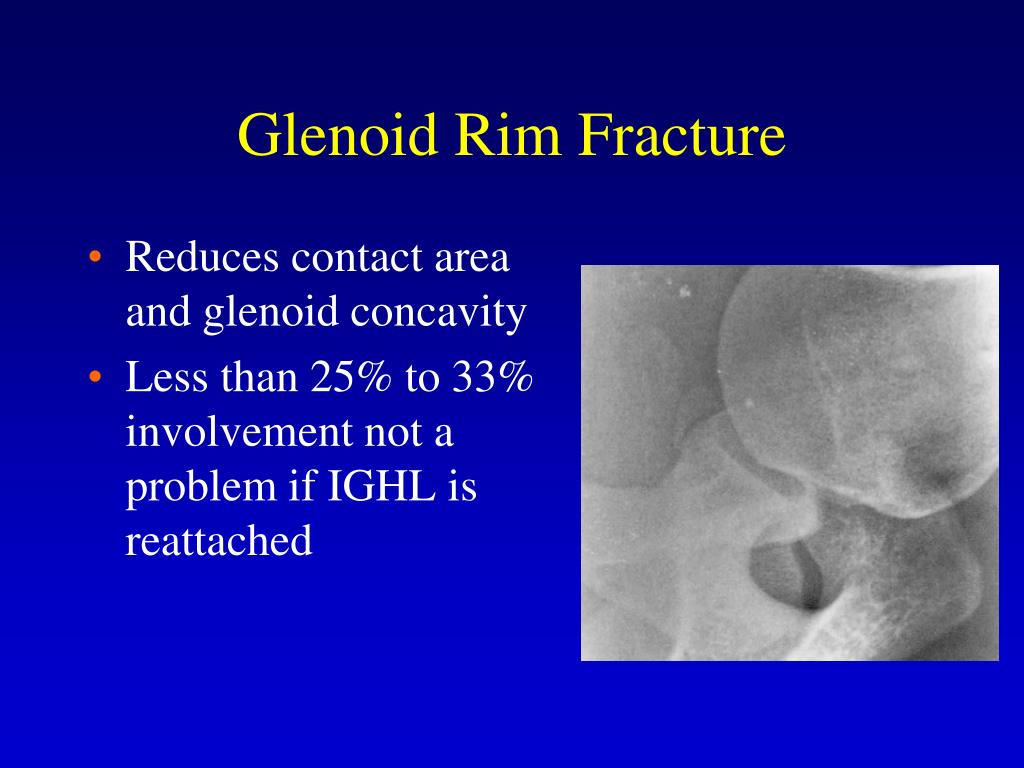 Glenoid Rim Fracture

• Reduces contact area and glenoid concavity
• Less than 25% to 33% involvement not a problem if IGHL is reattached